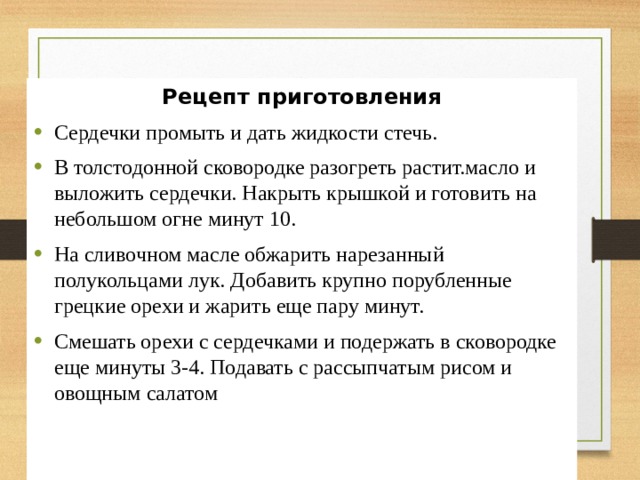 Рецепт приготовления

• Сердечки промыть и дать жидкости стечь.

• В толстодонной сковородке разогреть растит.масло и выложить сердечки. Накрыть крышкой и готовить на небольшом огне минут 10.

• На сливочном масле обжарить нарезанный полукольцами лук. Добавить крупно порубленные грецкие орехи и жарить еще пару минут.

• Смешать орехи с сердечками и подержать в сковородке еще минуты 3-4. Подавать с рассыпчатым рисом и овощным салатом